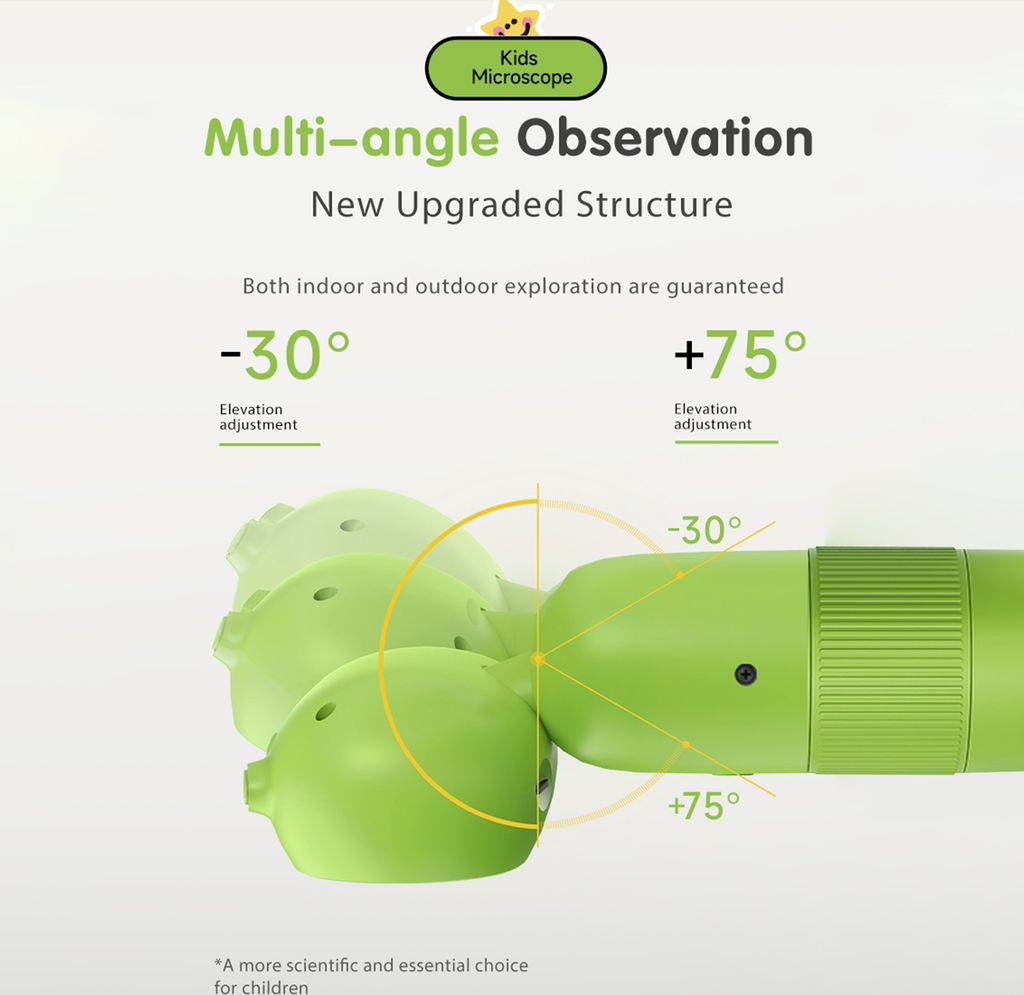 Kids
Microscope

Multi-angle Observation

New Upgraded Structure

Both indoor and outdoor exploration are guaranteed

-30°

Elevation adjustment

+75°

Elevation adjustment

-30°

+75°

*A more scientific and essential choice for children